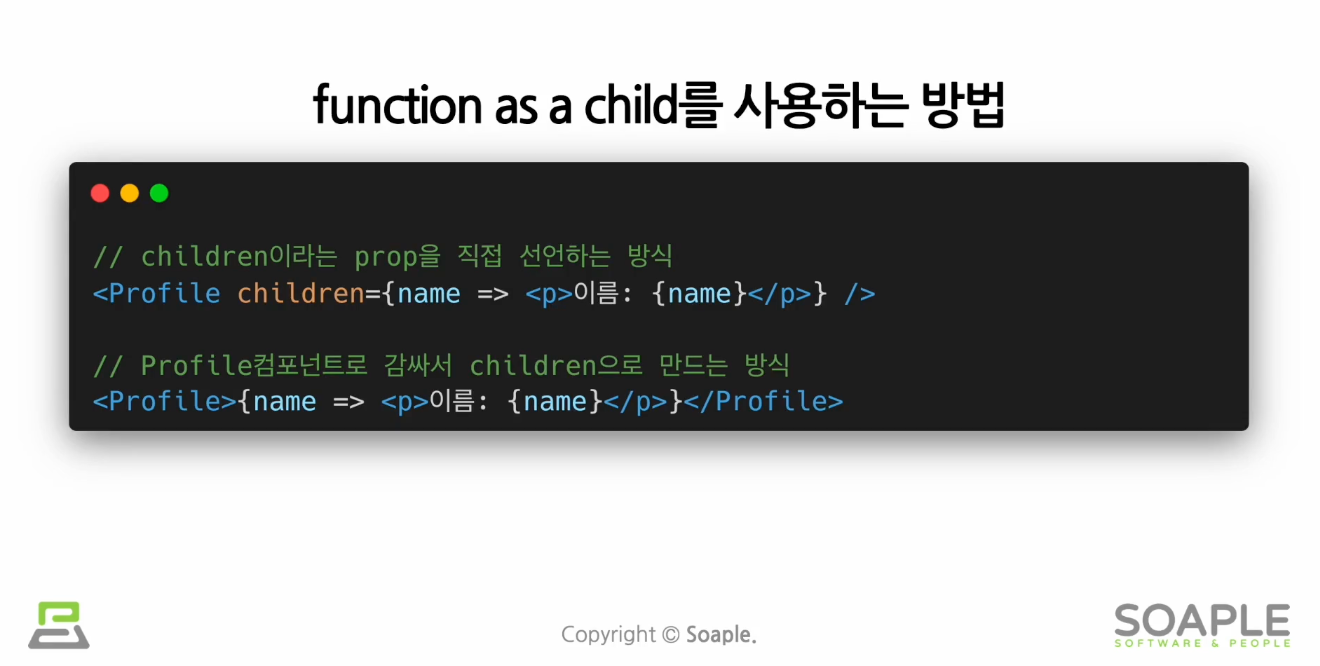 function as a child를 사용하는 방법

// children이라는 prop을 직접 선언하는 방식
<Profile children={name => <p>이름: {name}</p>} />

// Profile컴포넌트로 감싸서 children으로 만드는 방식
<Profile>{name => <p>이름: {name}</p>}</Profile>

Copyright © Soaple.

SOAPLE
SOFTWARE & PEOPLE